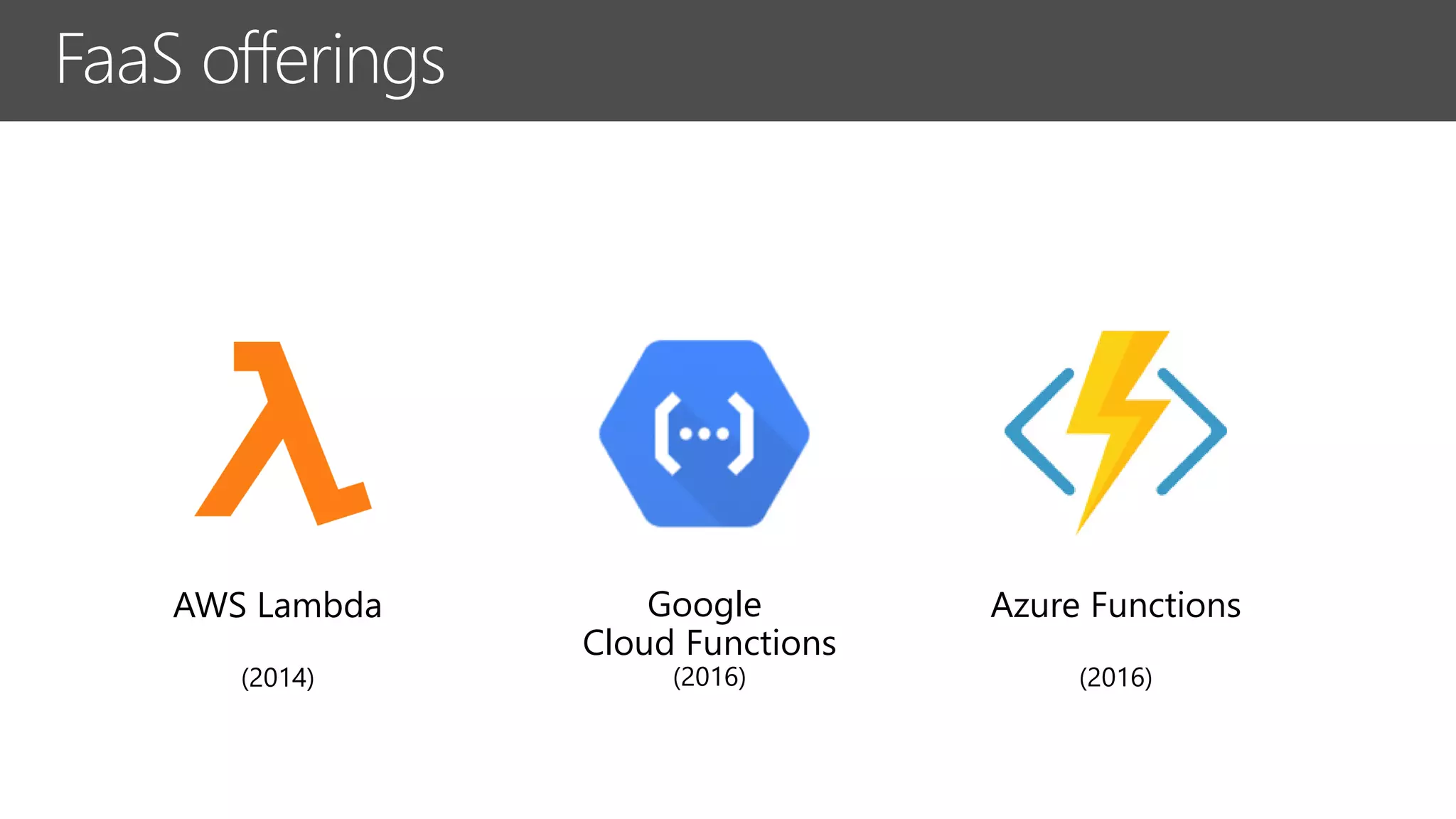 FaaS offerings

AWS Lambda

(2014)

Google
Cloud Functions
(2016)

Azure Functions

(2016)